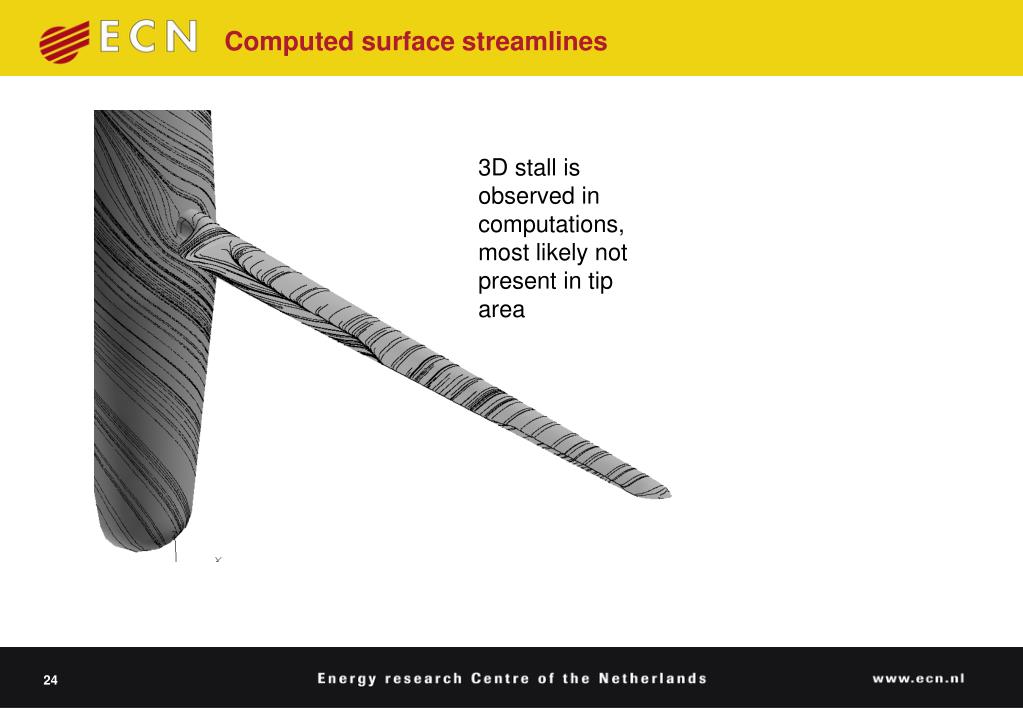 ECN Computed surface streamlines

3D stall is observed in computations, most likely not present in tip area

x

24

Energy research Centre of the Netherlands

www.ecn.nl